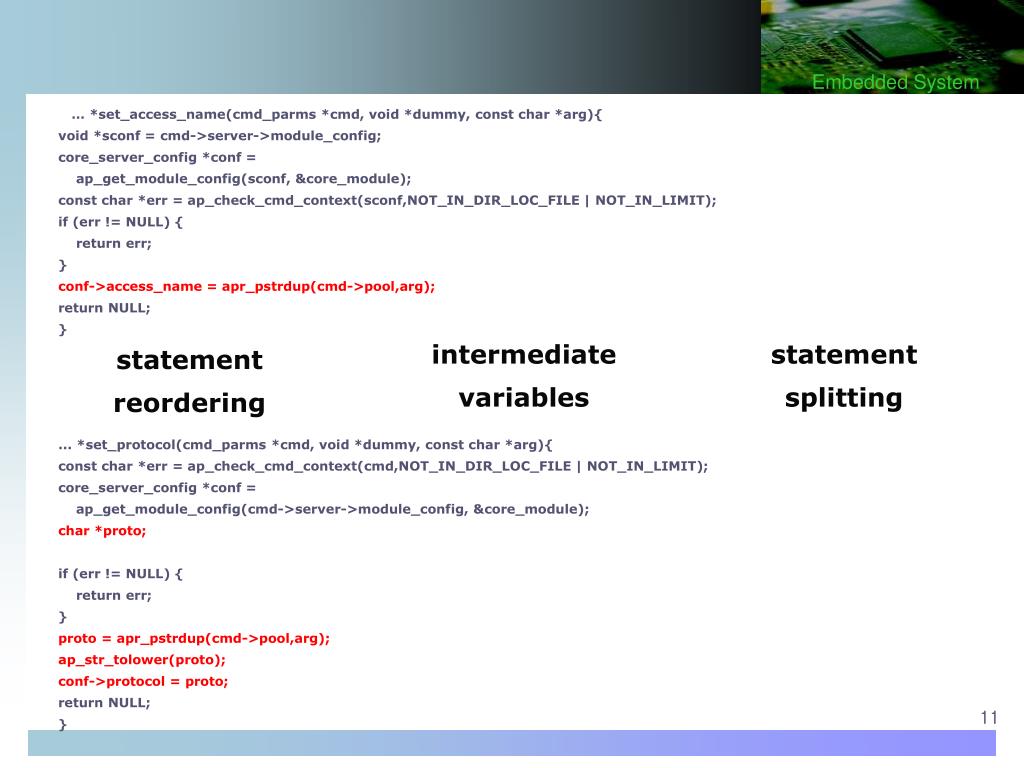 Embedded System

… *set_access_name(cmd_parms *cmd, void *dummy, const char *arg){
void *sconf = cmd->server->module_config;
core_server_config *conf =
ap_get_module_config(sconf, &core_module);
const char *err = ap_check_cmd_context(sconf,NOT_IN_DIR_LOC_FILE | NOT_IN_LIMIT);
if (err != NULL) {
return err;
}
conf->access_name = apr_pstrdup(cmd->pool,arg);
return NULL;
}

statement reordering

intermediate variables

statement splitting

… *set_protocol(cmd_parms *cmd, void *dummy, const char *arg){
const char *err = ap_check_cmd_context(cmd,NOT_IN_DIR_LOC_FILE | NOT_IN_LIMIT);
core_server_config *conf =
ap_get_module_config(cmd->server->module_config, &core_module);
char *proto;

if (err != NULL) {
return err;
}
proto = apr_pstrdup(cmd->pool,arg);
ap_str_tolower(proto);
conf->protocol = proto;
return NULL;
}

11